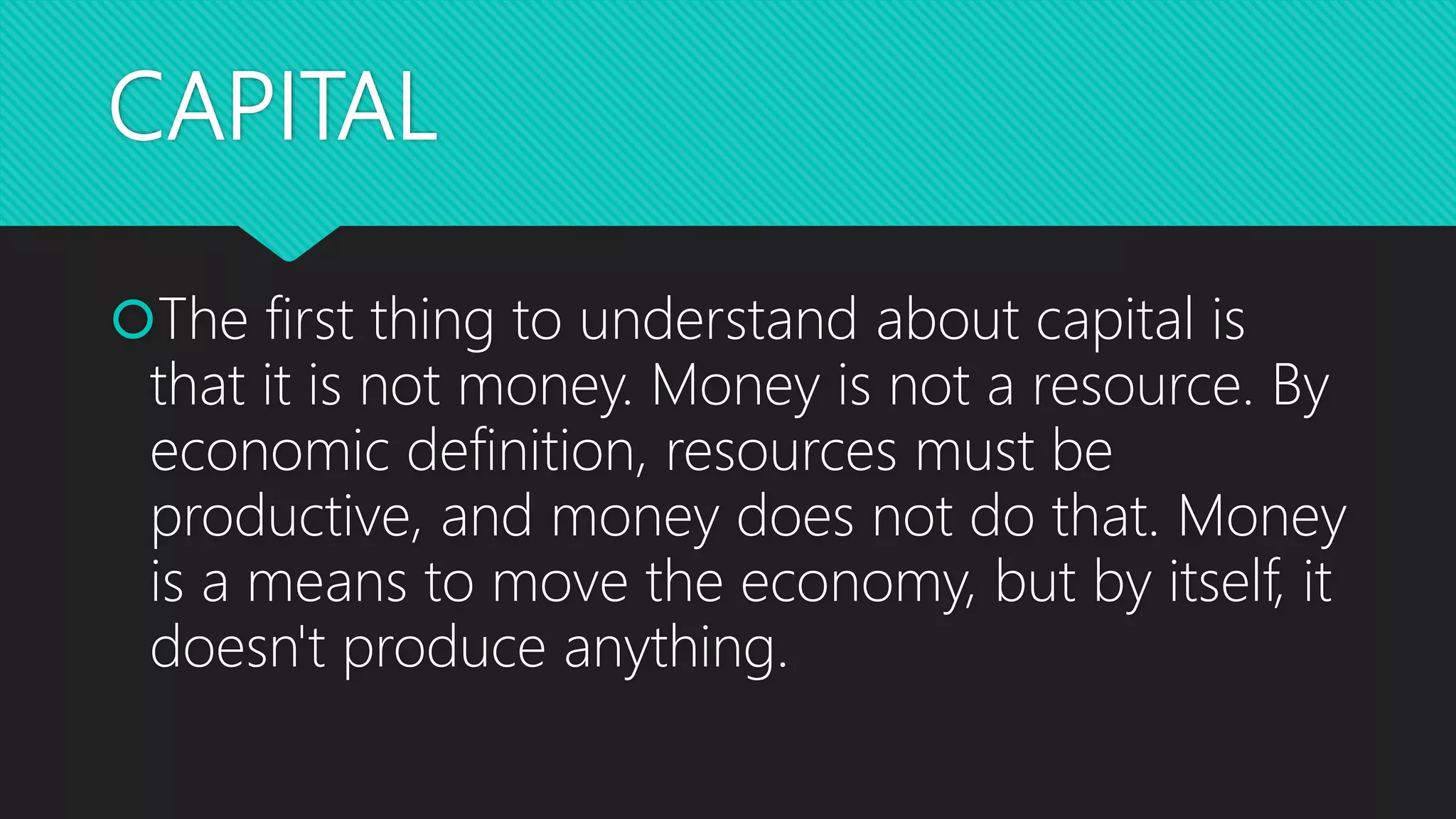 CAPITAL

The first thing to understand about capital is that it is not money. Money is not a resource. By economic definition, resources must be productive, and money does not do that. Money is a means to move the economy, but by itself, it doesn't produce anything.